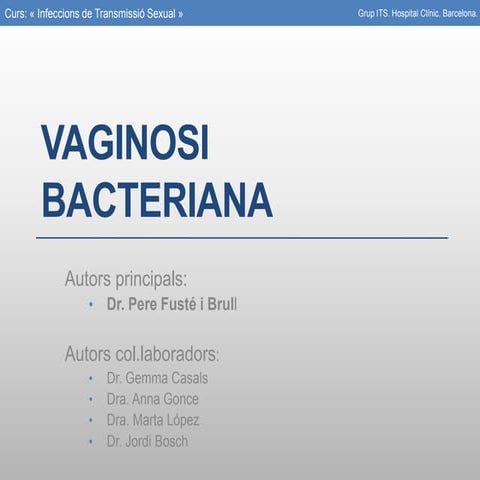 Curs: « Infeccions de Transmissió Sexual »

Grup ITS. Hospital Clínic. Barcelona.

VAGINOSI BACTERIANA

Autors principals:
• Dr. Pere Fusté i Brull

Autors col.laboradors:
• Dr. Gemma Casals
• Dra. Anna Gonce
• Dra. Marta López
• Dr. Jordi Bosch